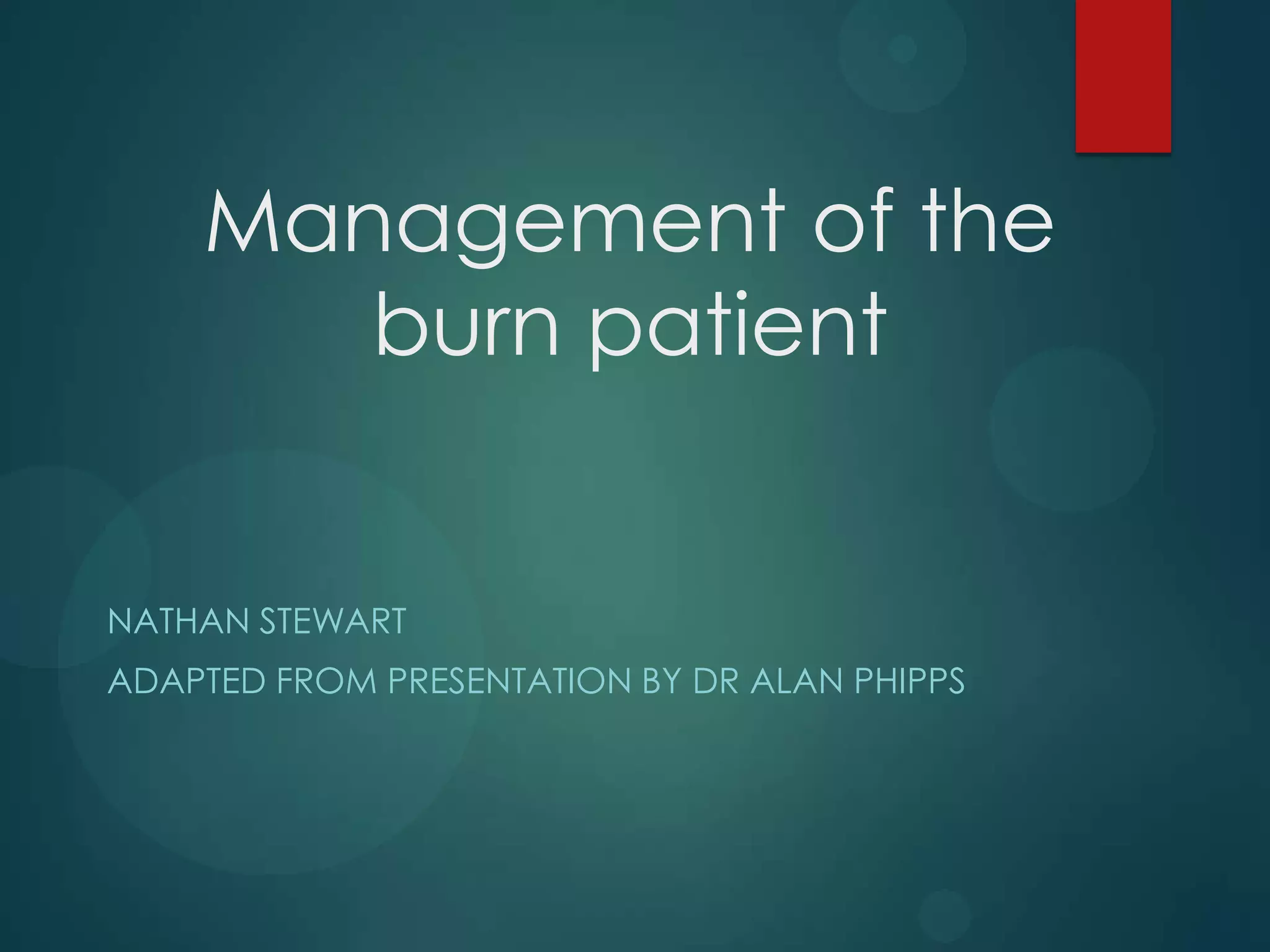 Management of the burn patient

NATHAN STEWART

ADAPTED FROM PRESENTATION BY DR ALAN PHIPPS